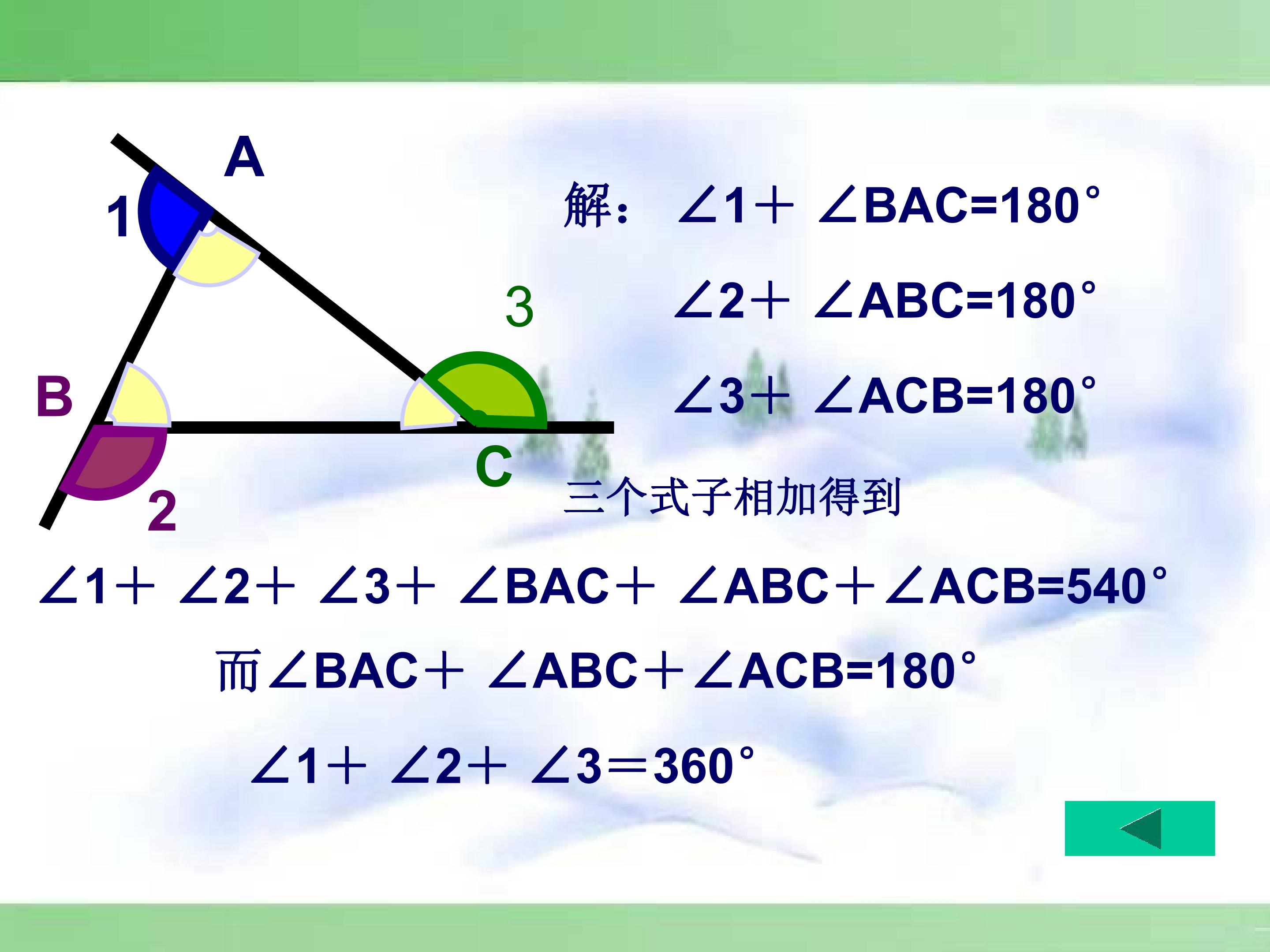 A

1

3

B

C

2

解：$\angle 1+\angle BAC=180°$

$\angle 2+\angle ABC=180°$

$\angle 3+\angle ACB=180°$

三个式子相加得到

$\angle 1+\angle 2+\angle 3+\angle BAC+\angle ABC+\angle ACB=540°$

而$\angle BAC+\angle ABC+\angle ACB=180°$

$\angle 1+\angle 2+\angle 3=360°$